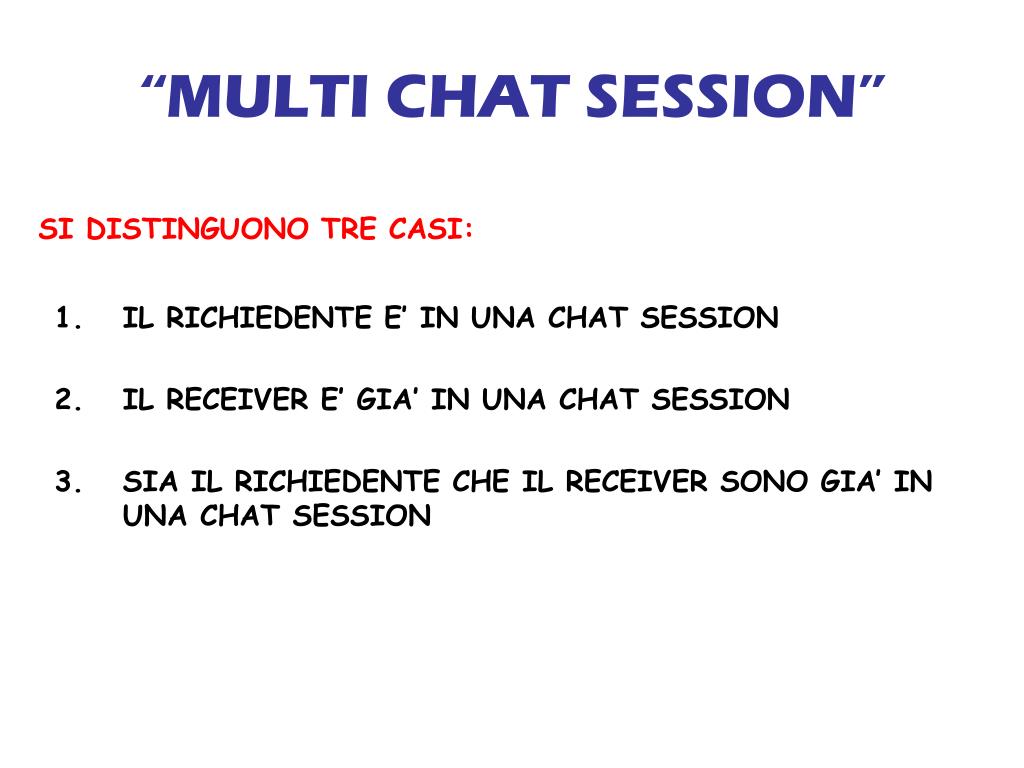 “MULTI CHAT SESSION”

SI DISTINGUONO TRE CASI:

1. IL RICHIEDENTE E’ IN UNA CHAT SESSION

2. IL RECEIVER E’ GIA’ IN UNA CHAT SESSION

3. SIA IL RICHIEDENTE CHE IL RECEIVER SONO GIA’ IN UNA CHAT SESSION